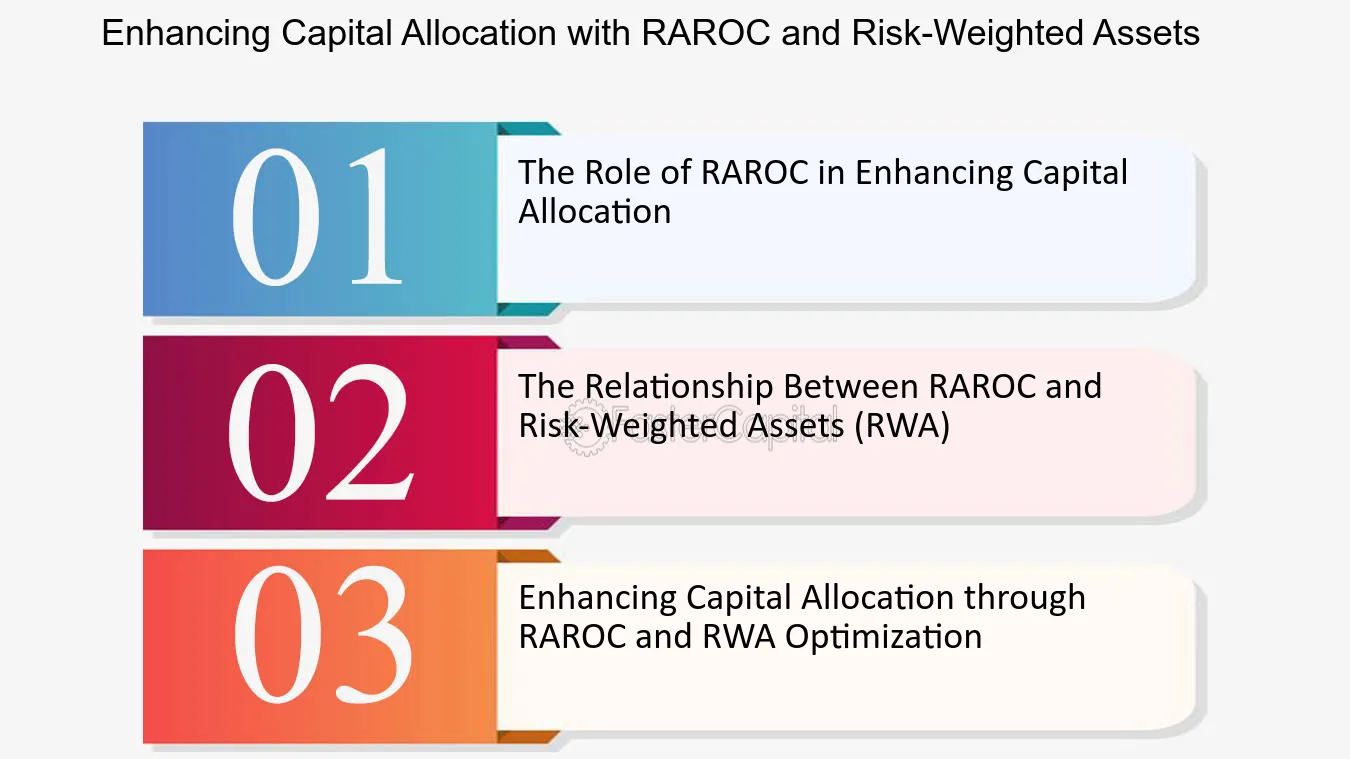 Enhancing Capital Allocation with RAROC and Risk-Weighted Assets

01

The Role of RAROC in Enhancing Capital Allocation

02

The Relationship Between RAROC and Risk-Weighted Assets (RWA)

FasterCapital

03

Enhancing Capital Allocation through RAROC and RWA Optimization